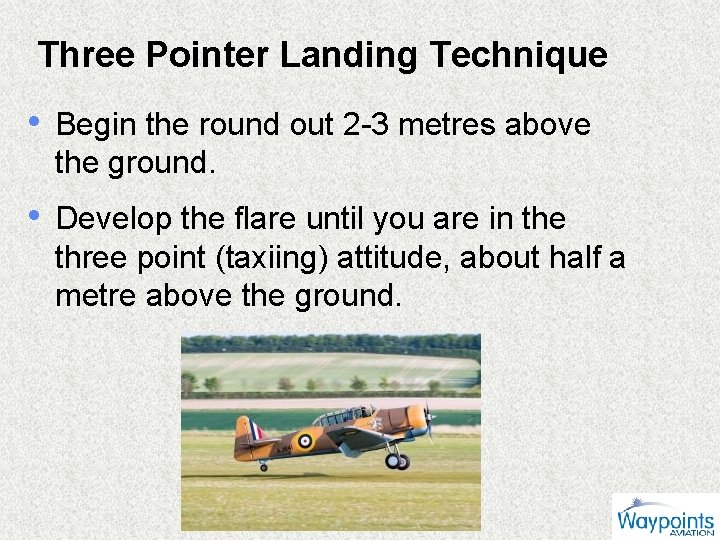 Three Pointer Landing Technique

• Begin the round out 2-3 metres above the ground.

• Develop the flare until you are in the three point (taxiing) attitude, about half a metre above the ground.

Waypoints AVIATION